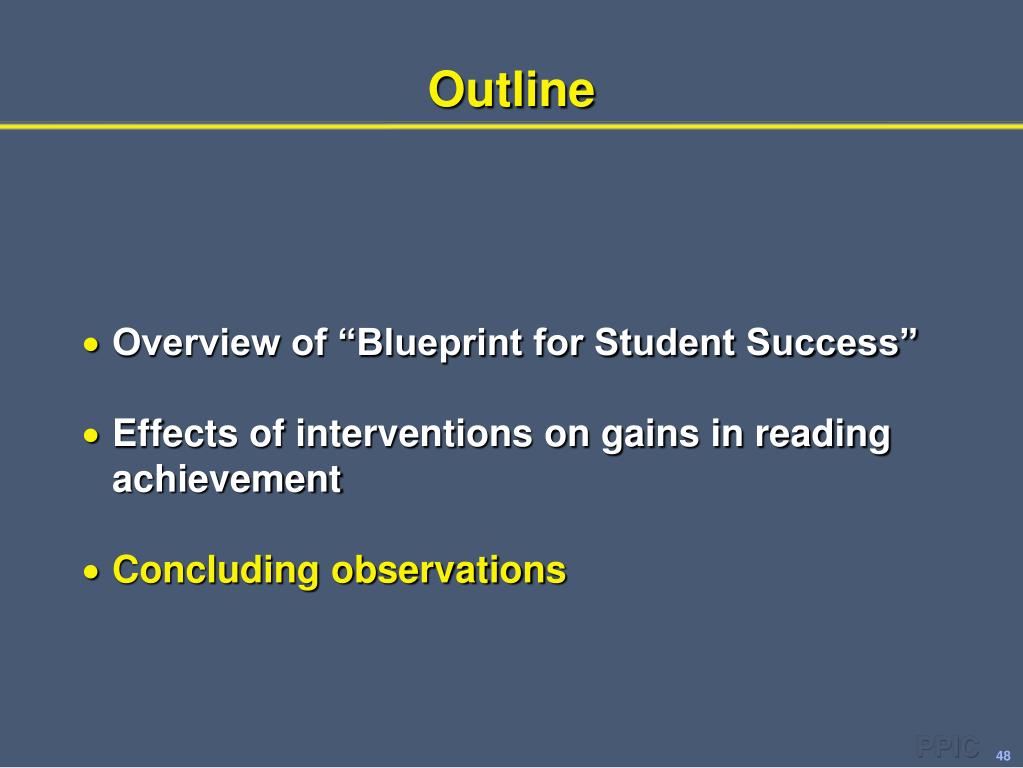 Outline

• Overview of “Blueprint for Student Success”

• Effects of interventions on gains in reading achievement

• Concluding observations

PPIC 48